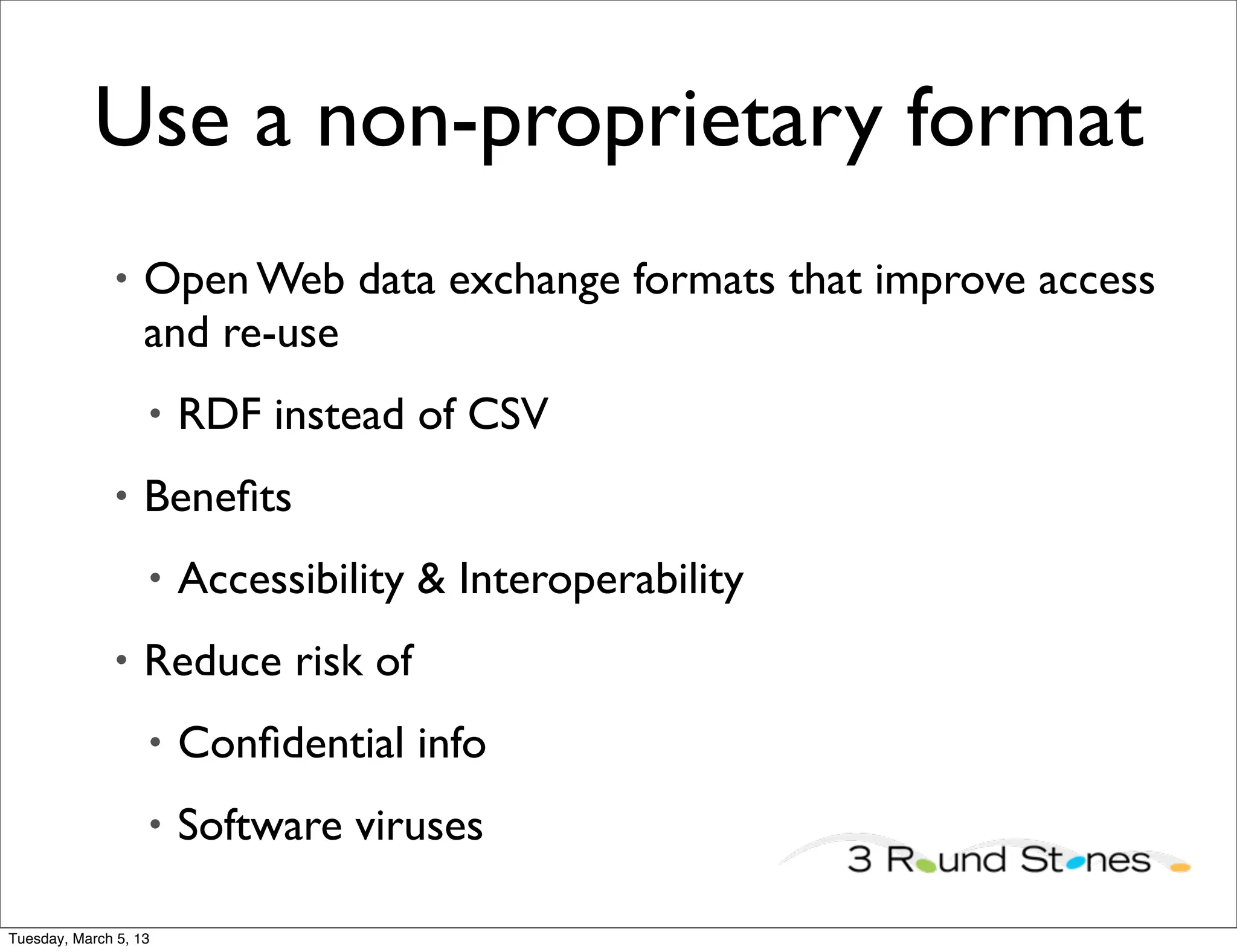 Use a non-proprietary format

• Open Web data exchange formats that improve access and re-use

• RDF instead of CSV

• Benefits

• Accessibility & Interoperability

• Reduce risk of

• Confidential info

• Software viruses

3 Round Stones

Tuesday, March 5, 13